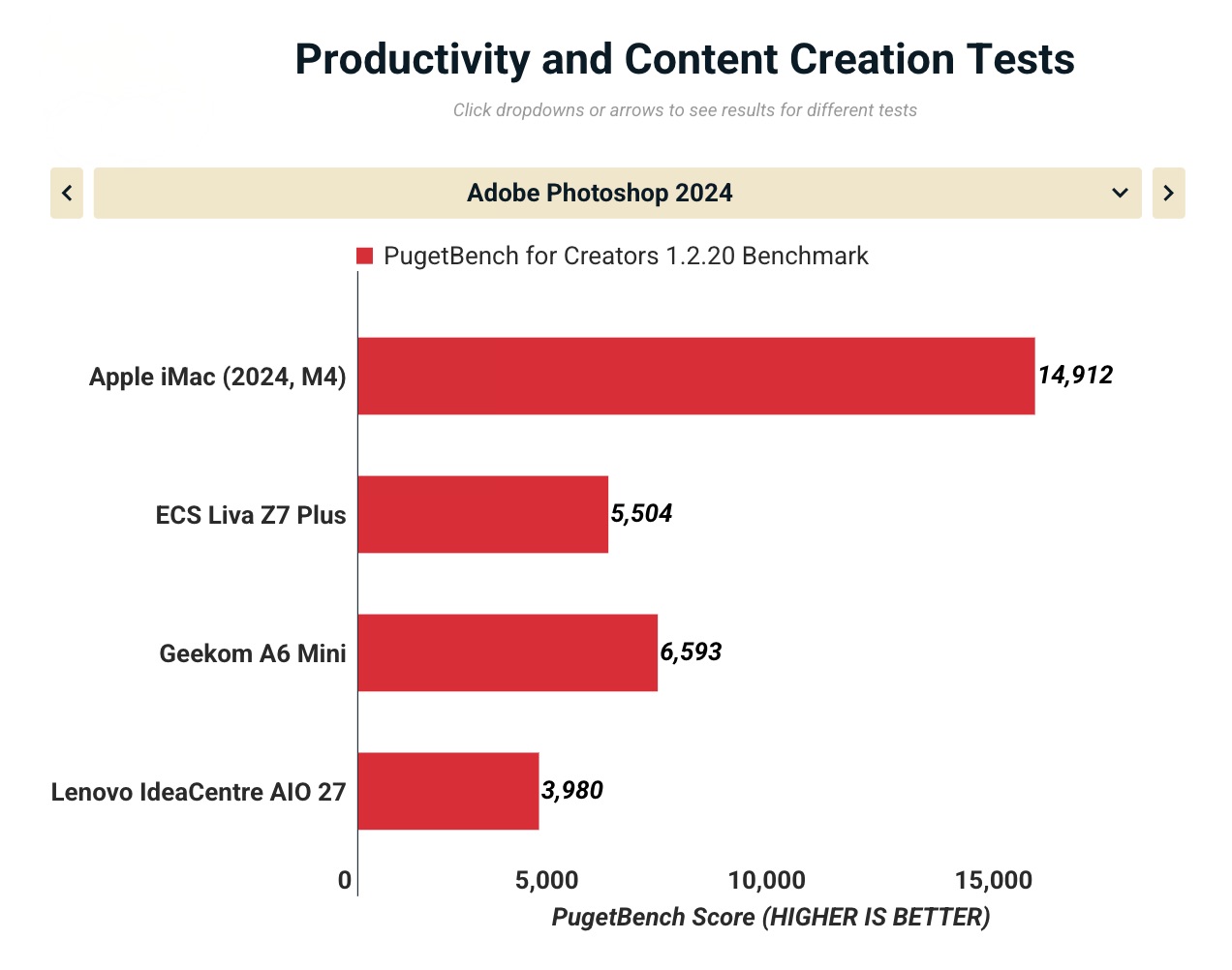 Productivity and Content Creation Tests

Click dropdowns or arrows to see results for different tests

Adobe Photoshop 2024

PugetBench for Creators 1.2.20 Benchmark

Apple iMac (2024, M4) 14,912

ECS Liva Z7 Plus 5,504

Geekom A6 Mini 6,593

Lenovo IdeaCentre AIO 27 3,980

0 5,000 10,000 15,000

PugetBench Score (HIGHER IS BETTER)